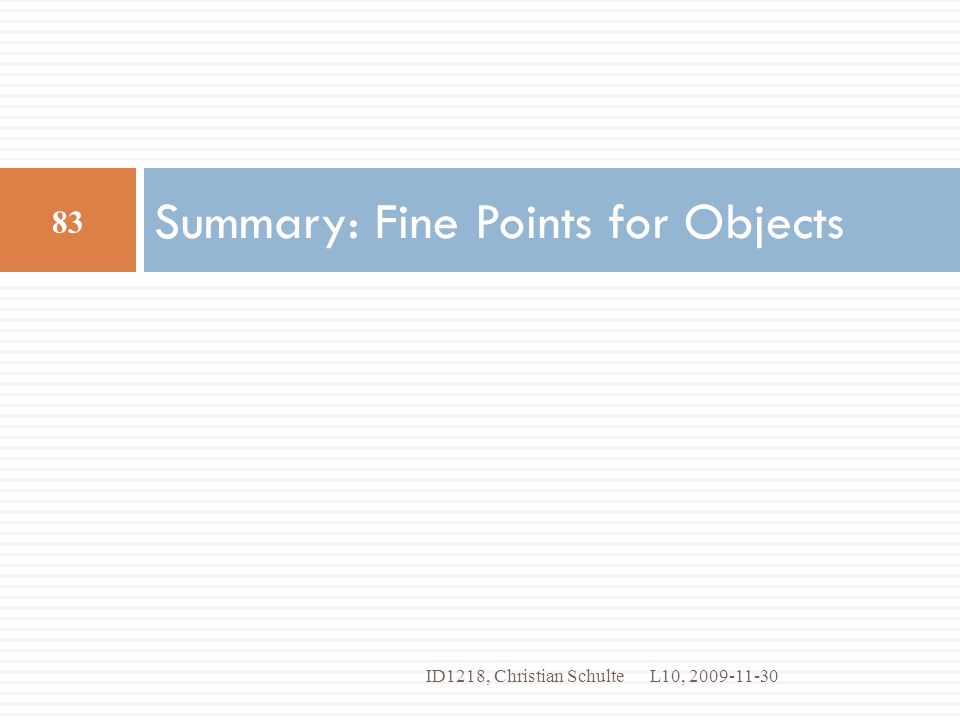 83

Summary: Fine Points for Objects

ID1218, Christian Schulte L10, 2009-11-30